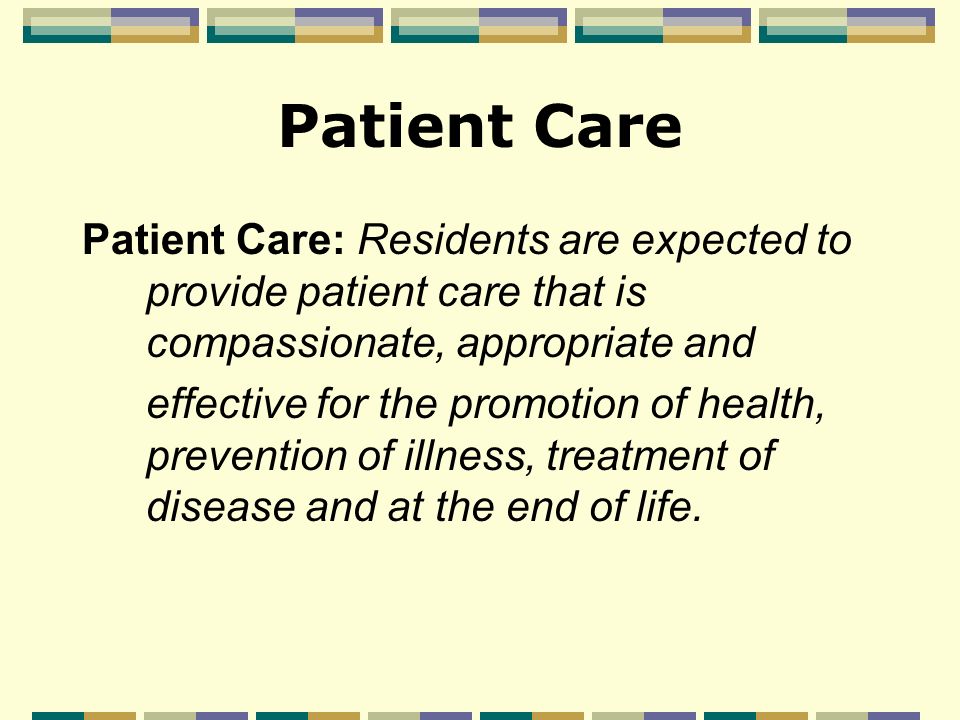 Patient Care

Patient Care: Residents are expected to provide patient care that is compassionate, appropriate and effective for the promotion of health, prevention of illness, treatment of disease and at the end of life.